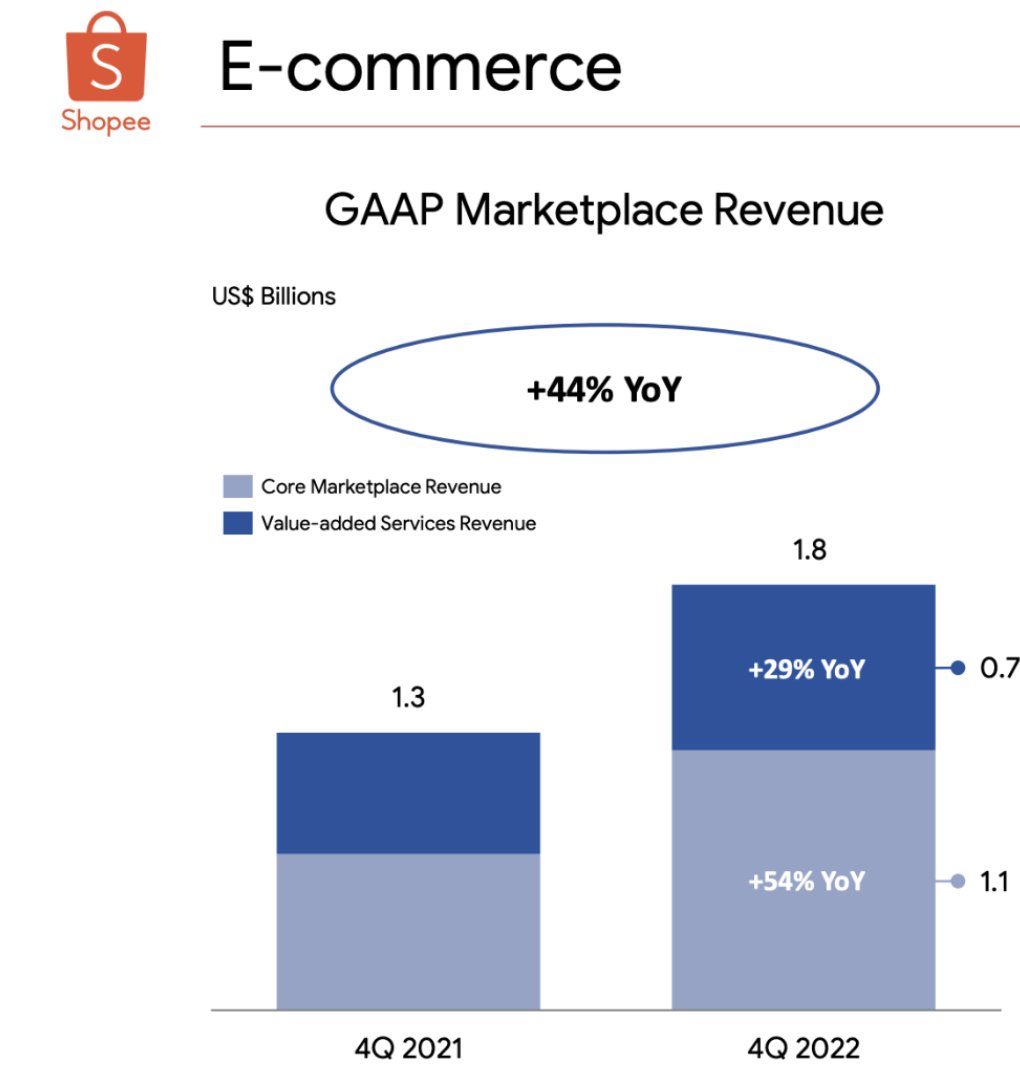 S
Shopee

E-commerce

GAAP Marketplace Revenue

US$ Billions

+44% YoY

Core Marketplace Revenue
Value-added Services Revenue

1.3

1.8

+29% YoY

0.7

+54% YoY

1.1

4Q 2021

4Q 2022